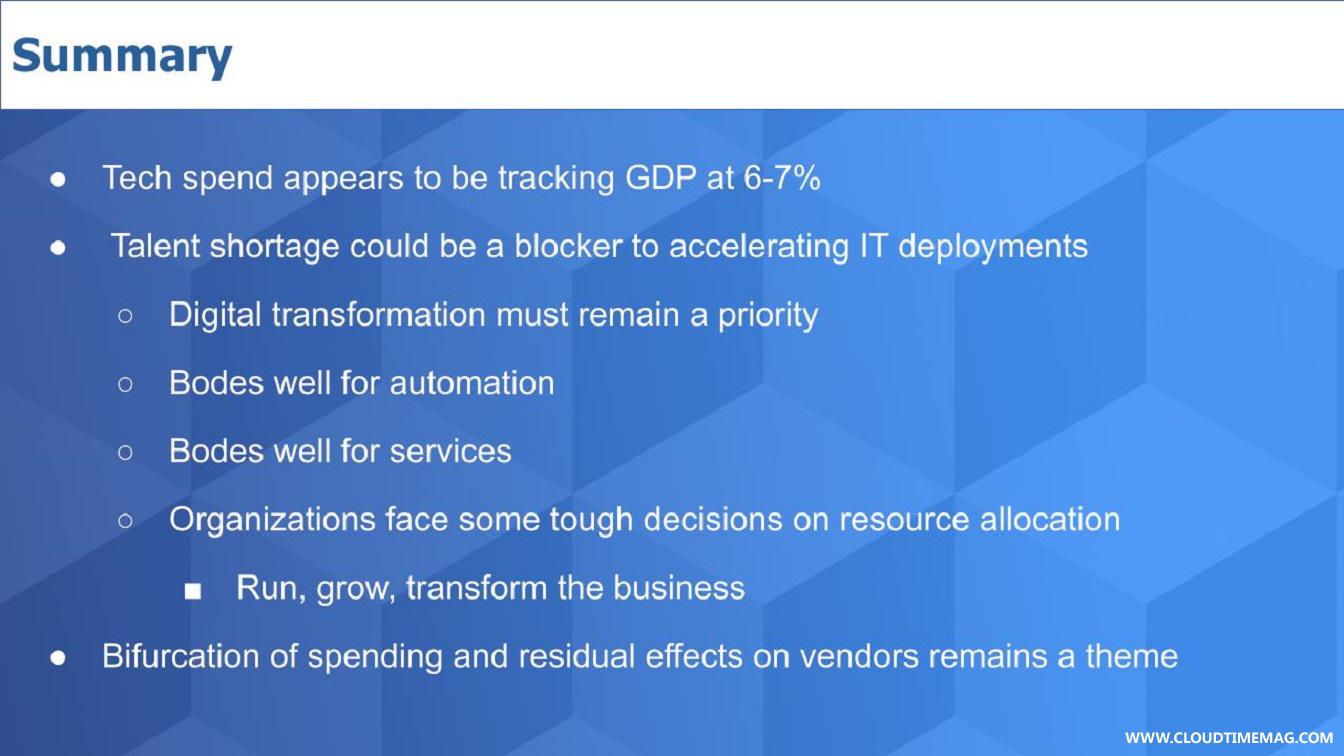 Summary

● Tech spend appears to be tracking GDP at 6-7%

● Talent shortage could be a blocker to accelerating IT deployments

○ Digital transformation must remain a priority

○ Bodes well for automation

○ Bodes well for services

○ Organizations face some tough decisions on resource allocation

■ Run, grow, transform the business

● Bifurcation of spending and residual effects on vendors remains a theme

WWW.CLOUDTIMEMAG.COM